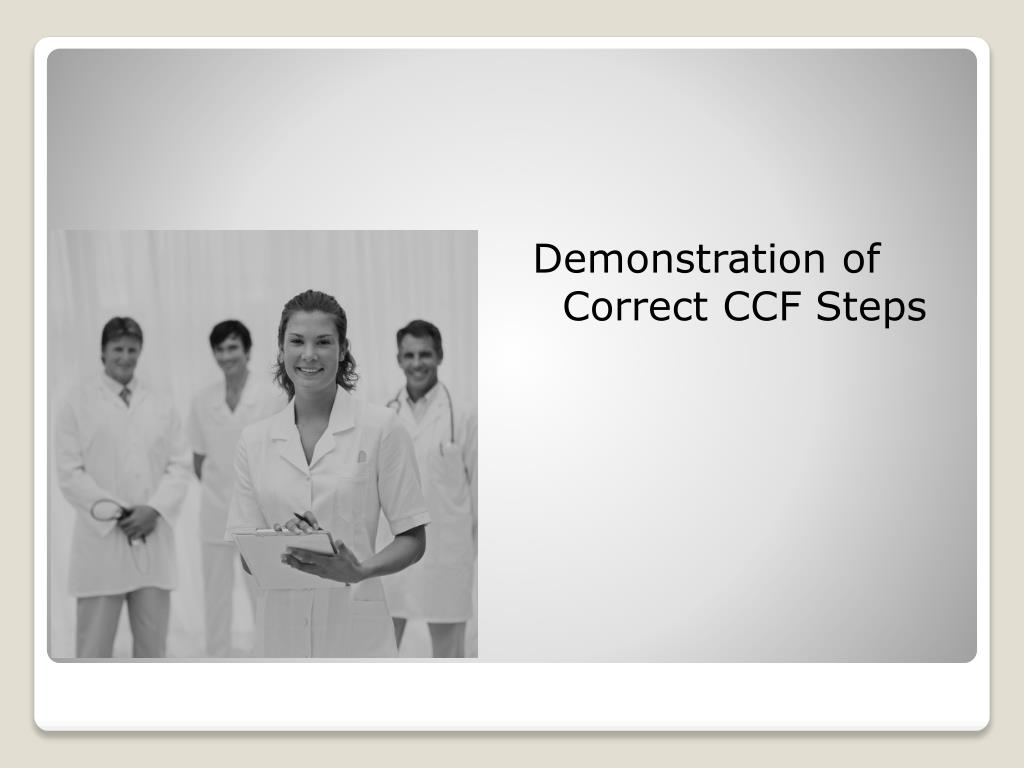 Demonstration of Correct CCF Steps